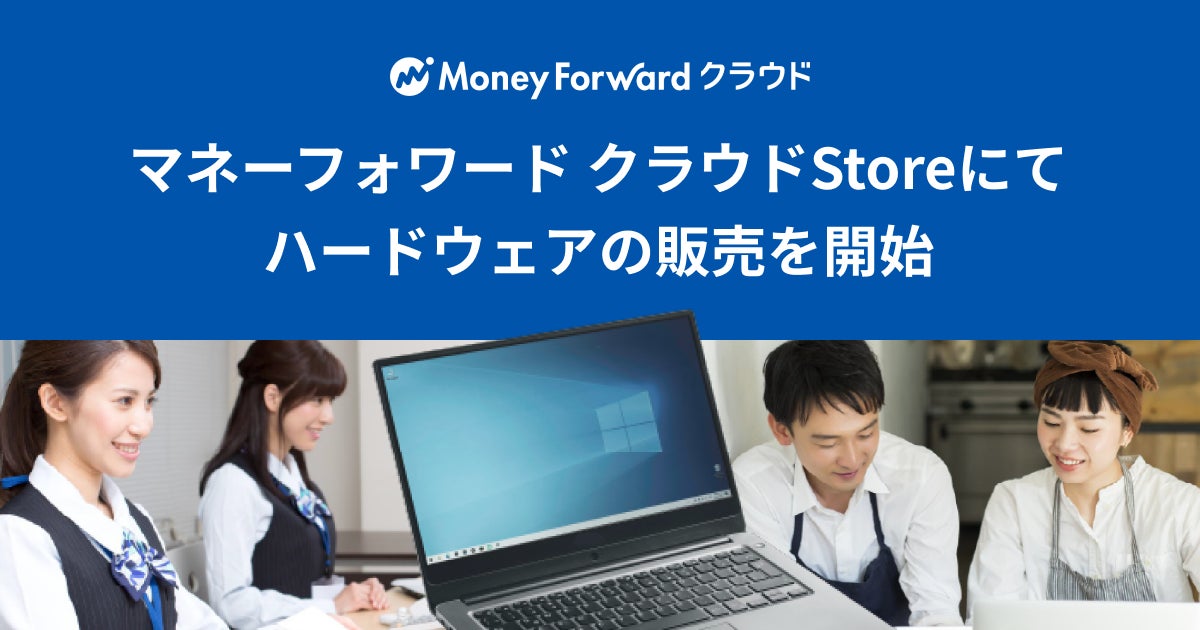 Money Forward クラウド

マネーフォワード クラウドStoreにて
ハードウェアの販売を開始